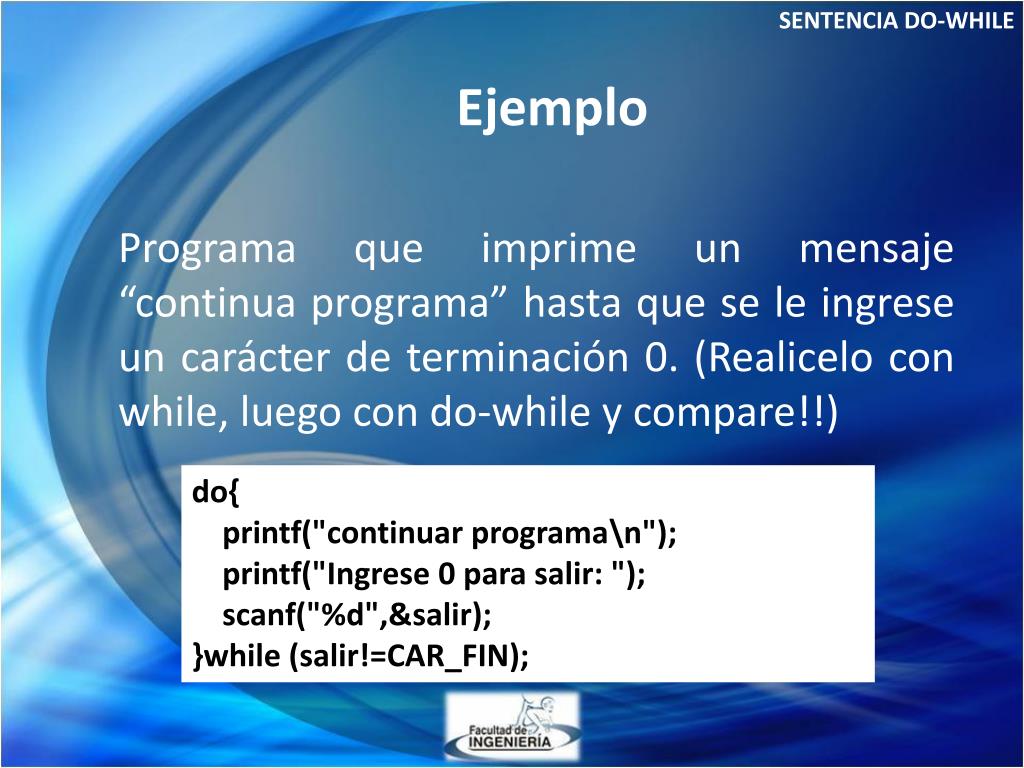 SENTENCIA DO-WHILE

Ejemplo

Programa que imprime un mensaje “continua programa” hasta que se le ingrese un carácter de terminación 0. (Realicelo con while, luego con do-while y compare!!)

do{
printf("continuar programa\n");
printf("Ingrese 0 para salir: ");
scanf("%d",&salir);
}while (salir!=CAR_FIN);

Facultad de
INGENIERÍA